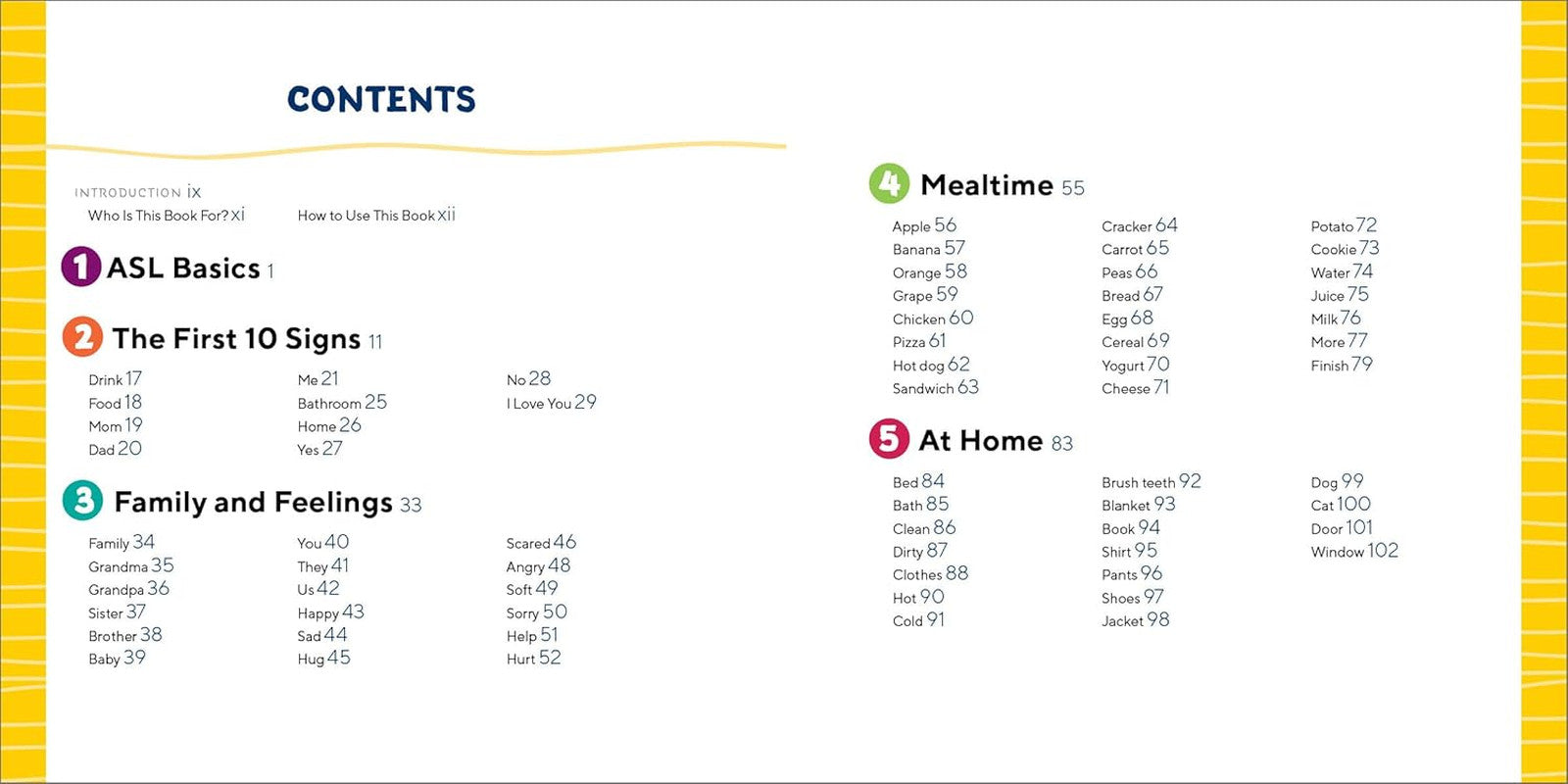 CONTENTS

INTRODUCTION ix
Who Is This Book For? xi
How to Use This Book xii

1 ASL Basics 1

2 The First 10 Signs 11

Drink 17
Food 18
Mom 19
Dad 20

Me 21
Bathroom 25
Home 26
Yes 27

No 28
I Love You 29

3 Family and Feelings 33

Family 34
Grandma 35
Grandpa 36
Sister 37
Brother 38
Baby 39

You 40
They 41
Us 42
Happy 43
Sad 44
Hug 45

Scared 46
Angry 48
Soft 49
Sorry 50
Help 51
Hurt 52

4 Mealtime 55

Apple 56
Banana 57
Orange 58
Grape 59
Chicken 60
Pizza 61
Hot dog 62
Sandwich 63

Cracker 64
Carrot 65
Peas 66
Bread 67
Egg 68
Cereal 69
Yogurt 70
Cheese 71

Potato 72
Cookie 73
Water 74
Juice 75
Milk 76
More 77
Finish 79

5 At Home 83

Bed 84
Bath 85
Clean 86
Dirty 87
Clothes 88
Hot 90
Cold 91

Brush teeth 92
Blanket 93
Book 94
Shirt 95
Pants 96
Shoes 97
Jacket 98

Dog 99
Cat 100
Door 101
Window 102